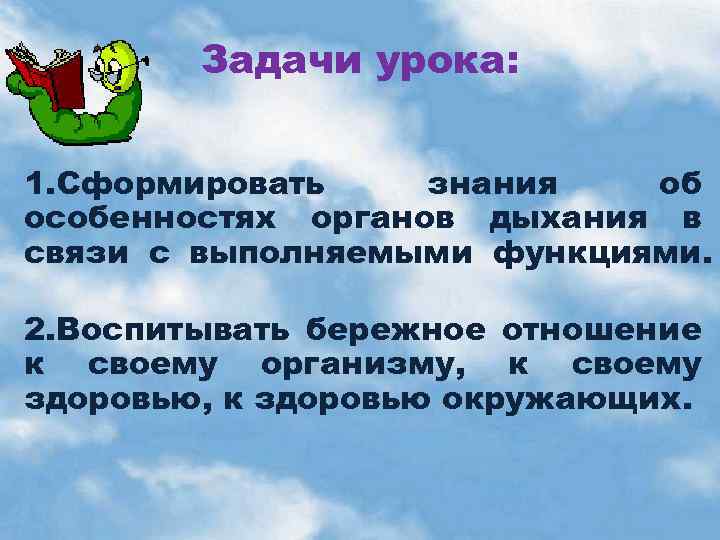 Задачи урока:

1.Сформировать знания об особенностях органов дыхания в связи с выполняемыми функциями.

2.Воспитывать бережное отношение к своему организму, к своему здоровью, к здоровью окружающих.